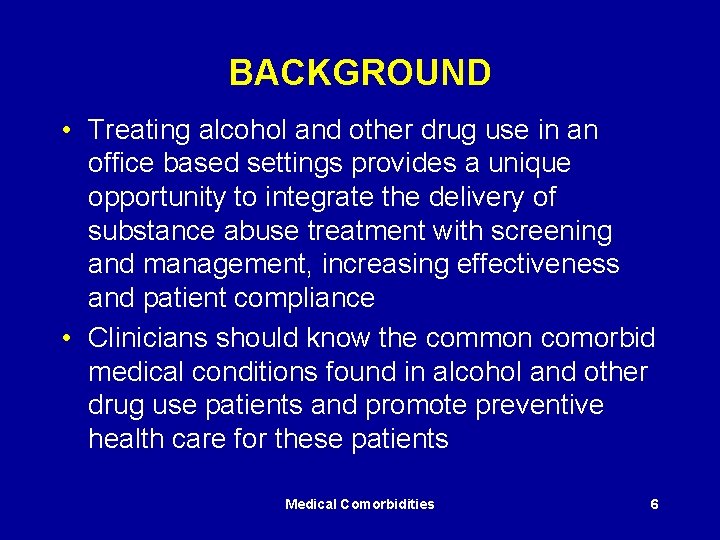 BACKGROUND

• Treating alcohol and other drug use in an office based settings provides a unique opportunity to integrate the delivery of substance abuse treatment with screening and management, increasing effectiveness and patient compliance

• Clinicians should know the common comorbid medical conditions found in alcohol and other drug use patients and promote preventive health care for these patients

Medical Comorbidities

6